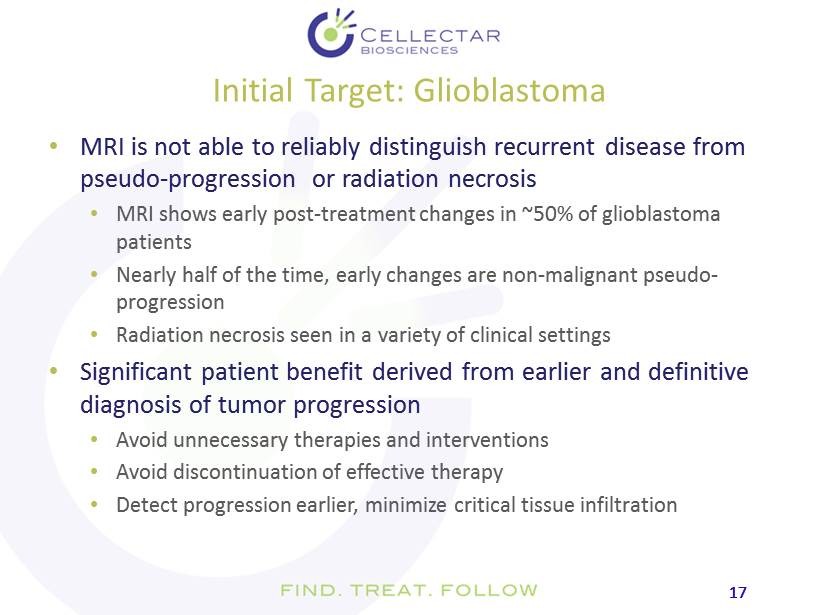 CELLECTAR
BIOSCIENCES

Initial Target: Glioblastoma

• MRI is not able to reliably distinguish recurrent disease from pseudo-progression or radiation necrosis
  • MRI shows early post-treatment changes in ~50% of glioblastoma patients
  • Nearly half of the time, early changes are non-malignant pseudo-progression
  • Radiation necrosis seen in a variety of clinical settings
• Significant patient benefit derived from earlier and definitive diagnosis of tumor progression
  • Avoid unnecessary therapies and interventions
  • Avoid discontinuation of effective therapy
  • Detect progression earlier, minimize critical tissue infiltration

FIND. TREAT. FOLLOW

17